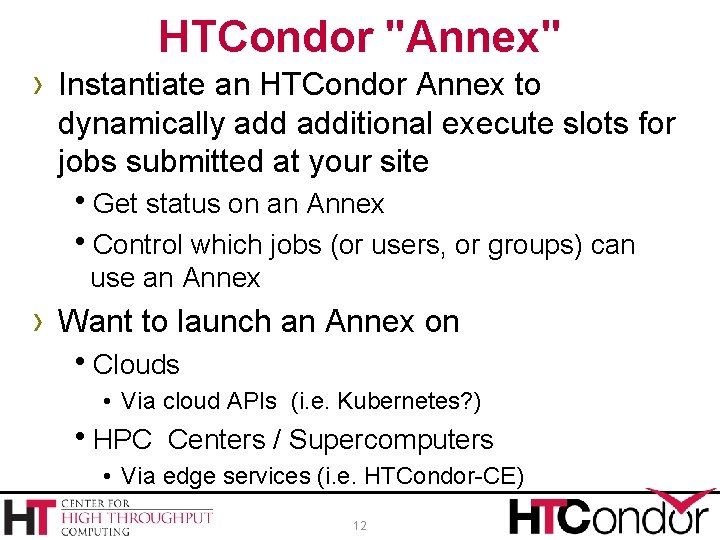 HTCondor "Annex"

› Instantiate an HTCondor Annex to dynamically add additional execute slots for jobs submitted at your site

• Get status on an Annex

• Control which jobs (or users, or groups) can use an Annex

› Want to launch an Annex on

• Clouds

• Via cloud APIs (i.e. Kubernetes?)

• HPC Centers / Supercomputers

• Via edge services (i.e. HTCondor-CE)

HT CENTER FOR HIGH THROUGHPUT COMPUTING

12

HTCondor